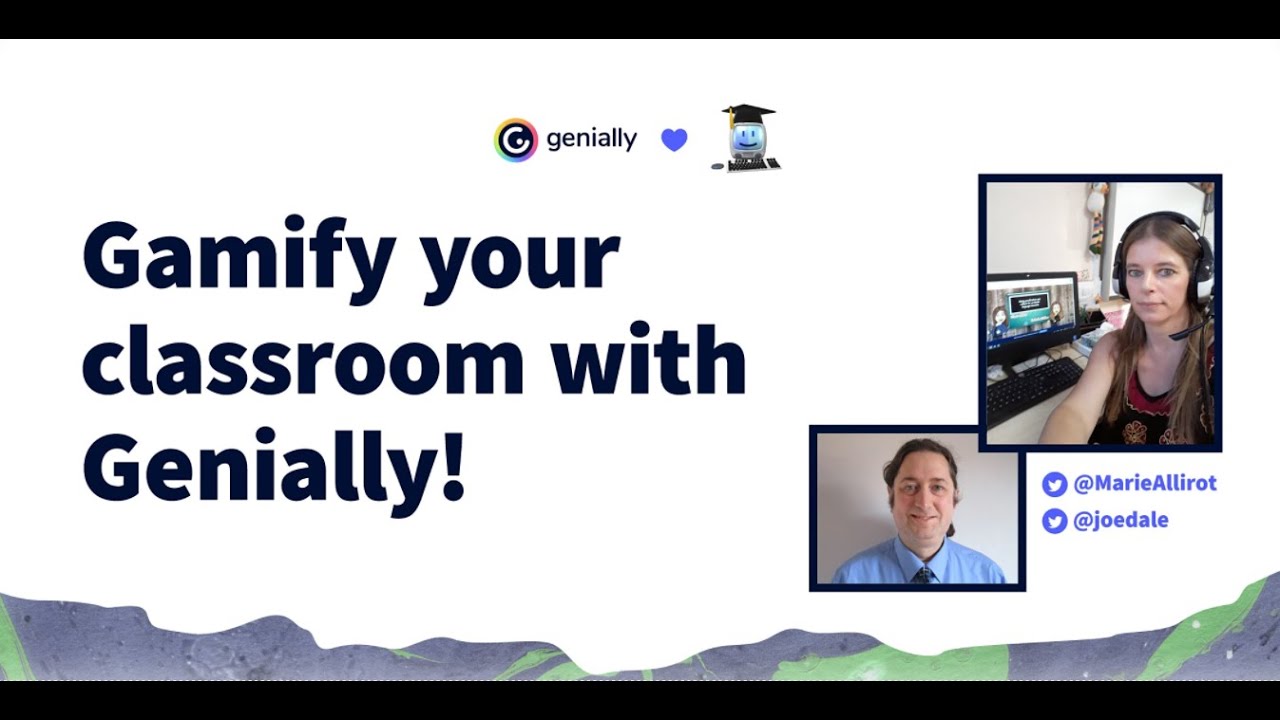 genially

Gamify your classroom with Genially!

@MarieAllirot
@joedale